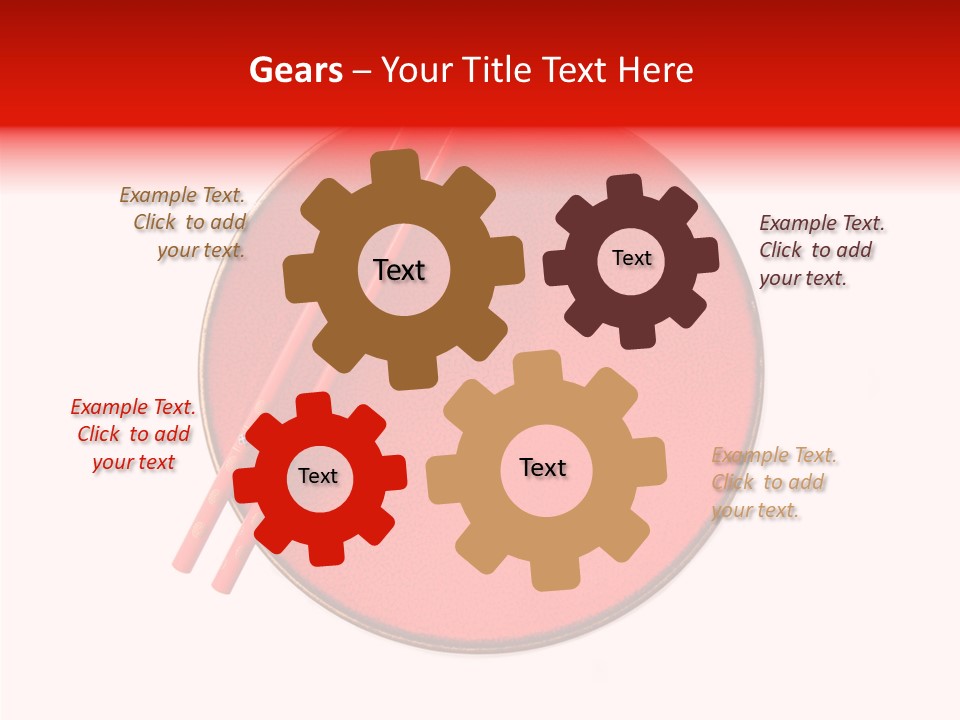 Gears – Your Title Text Here

Example Text. Click to add your text.

Text

Text

Example Text. Click to add your text.

Example Text. Click to add your text

Text

Text

Example Text. Click to add your text.